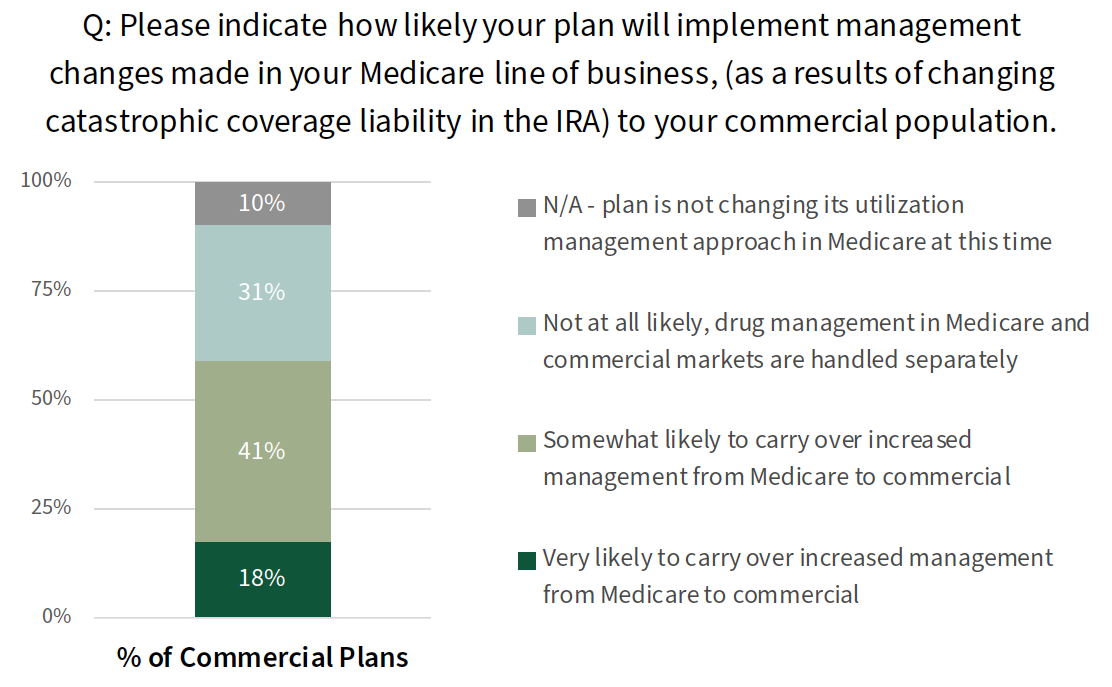 Q: Please indicate how likely your plan will implement management changes made in your Medicare line of business, (as a results of changing catastrophic coverage liability in the IRA) to your commercial population.

100%
75%
50%
25%
0%

10%
31%
41%
18%

% of Commercial Plans

N/A - plan is not changing its utilization management approach in Medicare at this time

Not at all likely, drug management in Medicare and commercial markets are handled separately

Somewhat likely to carry over increased management from Medicare to commercial

Very likely to carry over increased management from Medicare to commercial